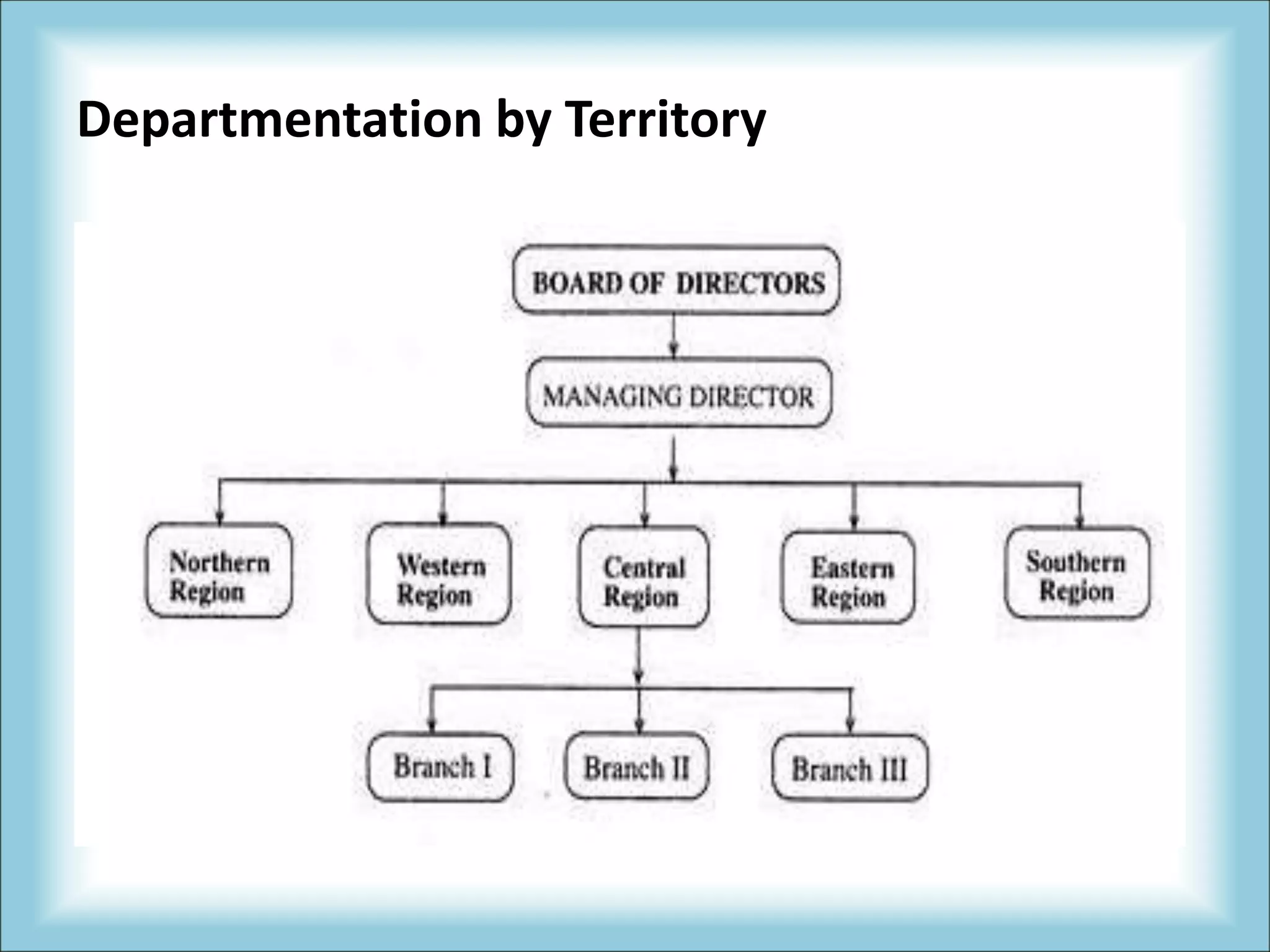 Departmentation by Territory

BOARD OF DIRECTORS

MANAGING DIRECTOR

Northern Region

Western Region

Central Region

Eastern Region

Southern Region

Branch I

Branch II

Branch III